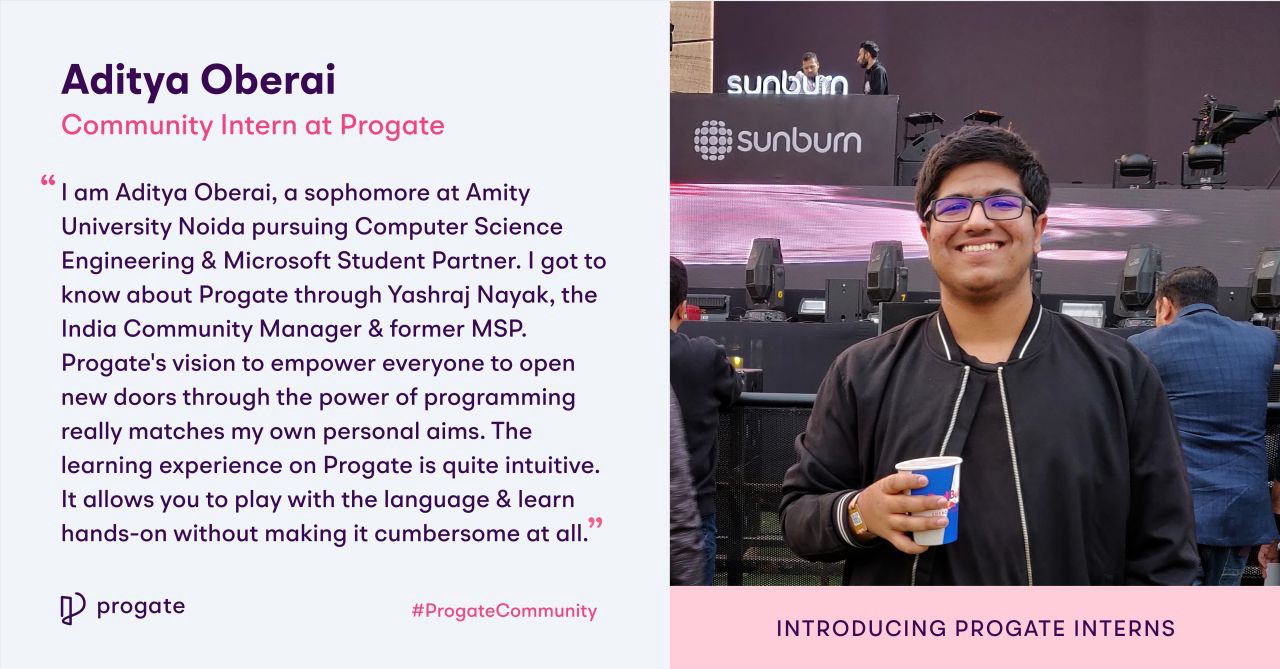 Aditya Oberai
Community Intern at Progate

“I am Aditya Oberai, a sophomore at Amity University Noida pursuing Computer Science Engineering & Microsoft Student Partner. I got to know about Progate through Yashraj Nayak, the India Community Manager & former MSP. Progate's vision to empower everyone to open new doors through the power of programming really matches my own personal aims. The learning experience on Progate is quite intuitive. It allows you to play with the language & learn hands-on without making it cumbersome at all.”

progate

#ProgateCommunity

sunburn

sunburn

INTRODUCING PROGATE INTERNS